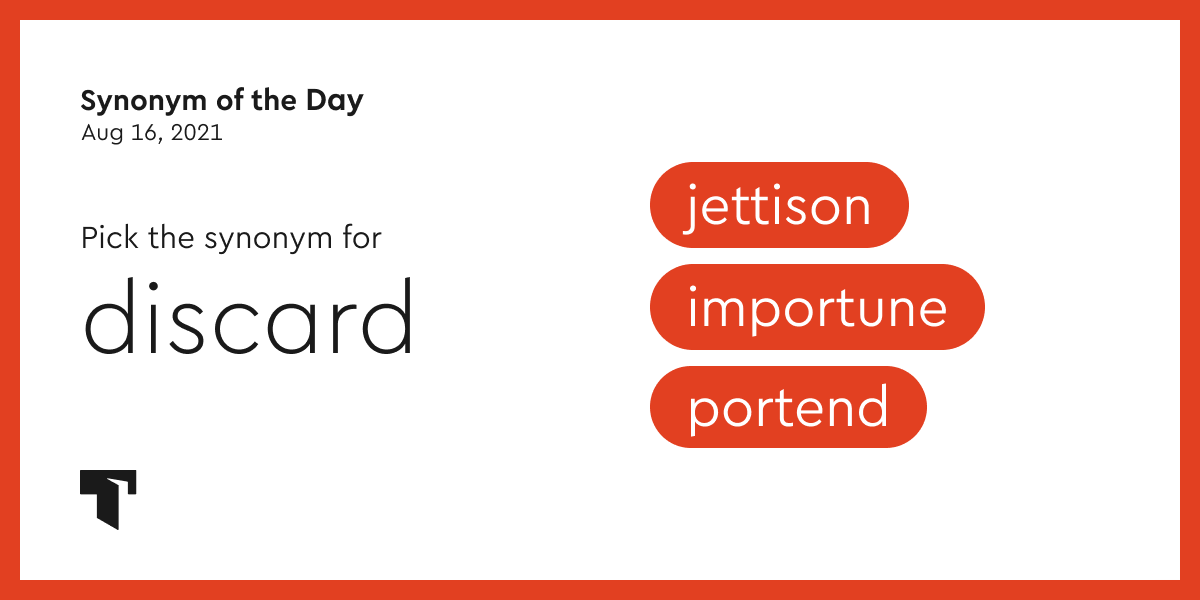 Synonym of the Day
Aug 16, 2021

Pick the synonym for
discard

jettison

importune

portend